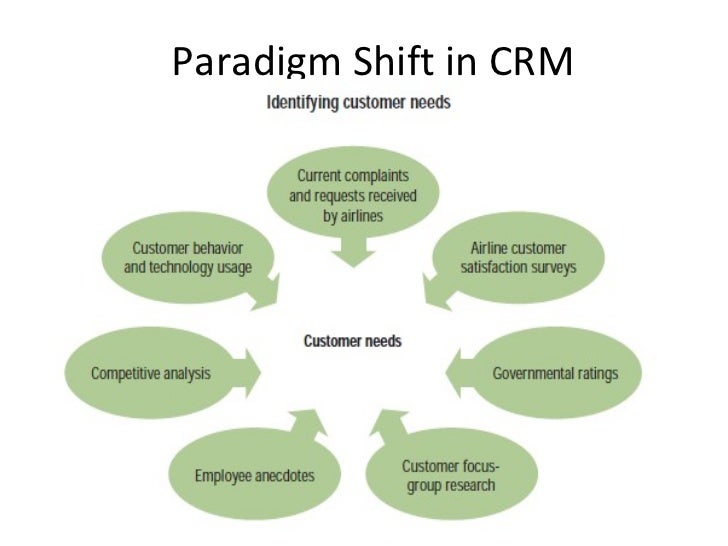 Paradigm Shift in CRM

Identifying customer needs

Current complaints and requests received by airlines

Customer behavior and technology usage

Airline customer satisfaction surveys

Customer needs

Competitive analysis

Governmental ratings

Employee anecdotes

Customer focus-group research